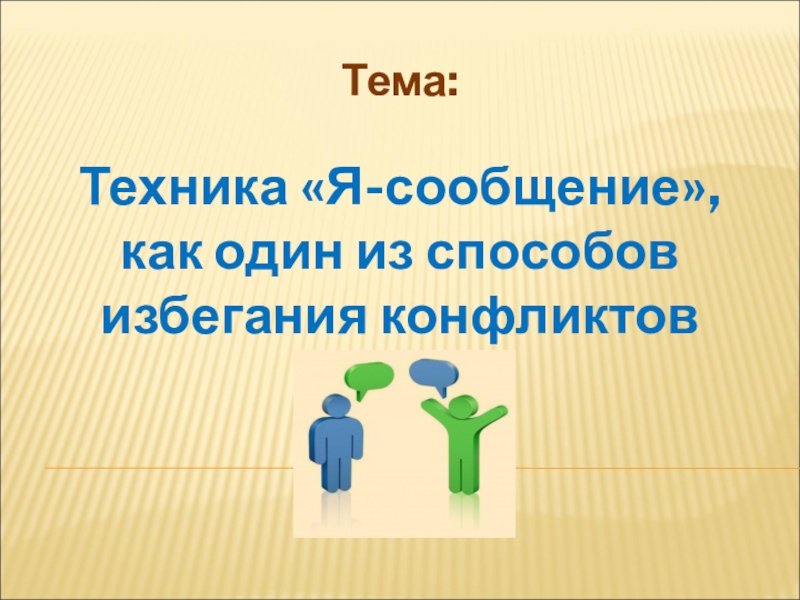 Тема:

Техника «Я-сообщение», как один из способов избегания конфликтов